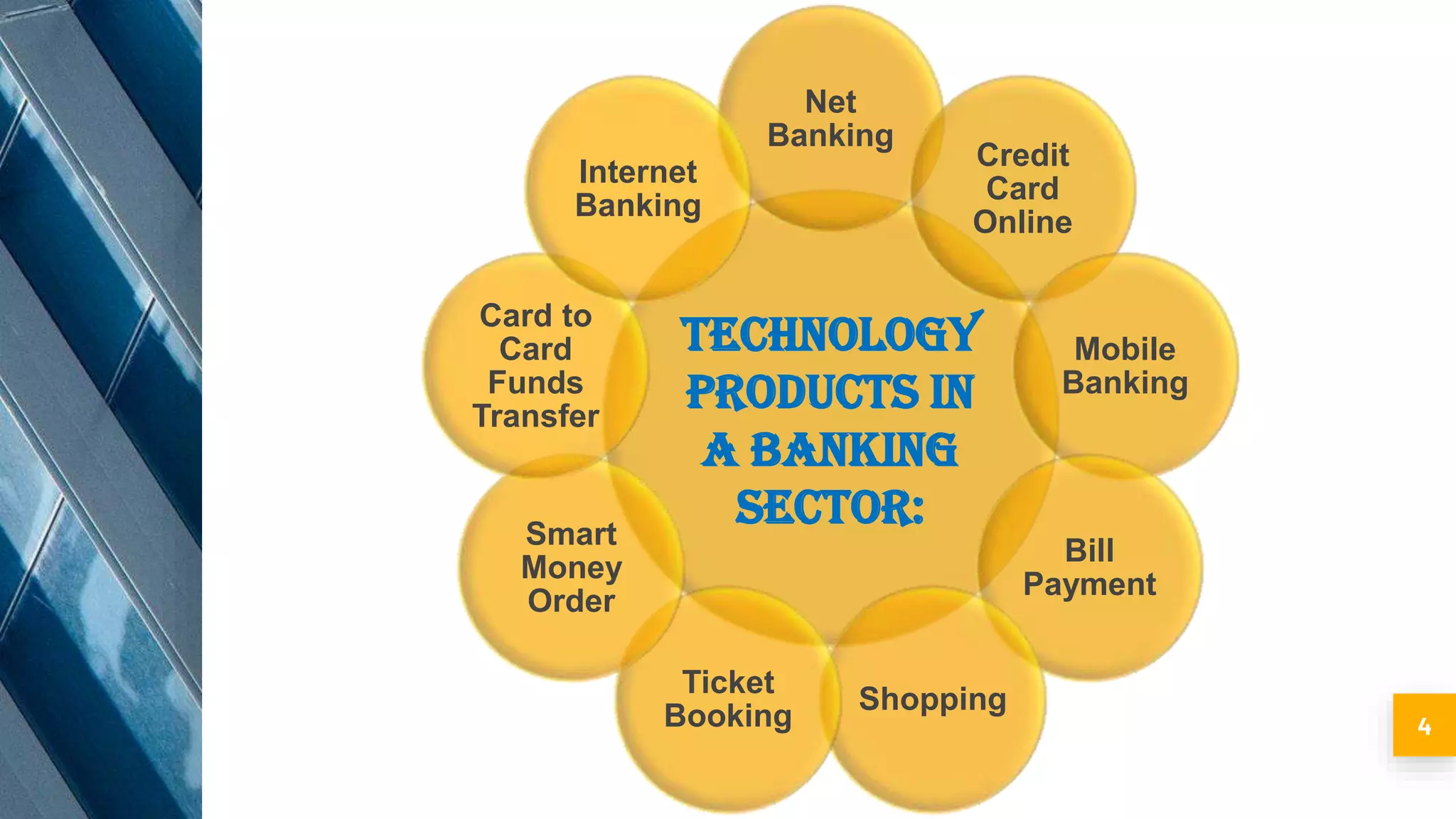 TECHNOLOGY PRODUCTS IN A BANKING SECTOR:

Net Banking

Credit Card Online

Mobile Banking

Bill Payment

Shopping

Ticket Booking

Smart Money Order

Card to Card Funds Transfer

Internet Banking

4